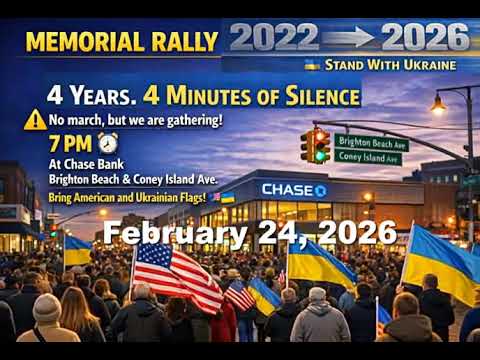 MEMORIAL RALLY 2022 → 2026

STAND WITH UKRAINE

4 YEARS. 4 MINUTES OF SILENCE

No march, but we are gathering!

7 PM

At Chase Bank
Brighton Beach & Coney Island Ave.

Bring American and Ukrainian Flags!

Brighton Beach Ave
Coney Island Ave

CHASE

February 24, 2026